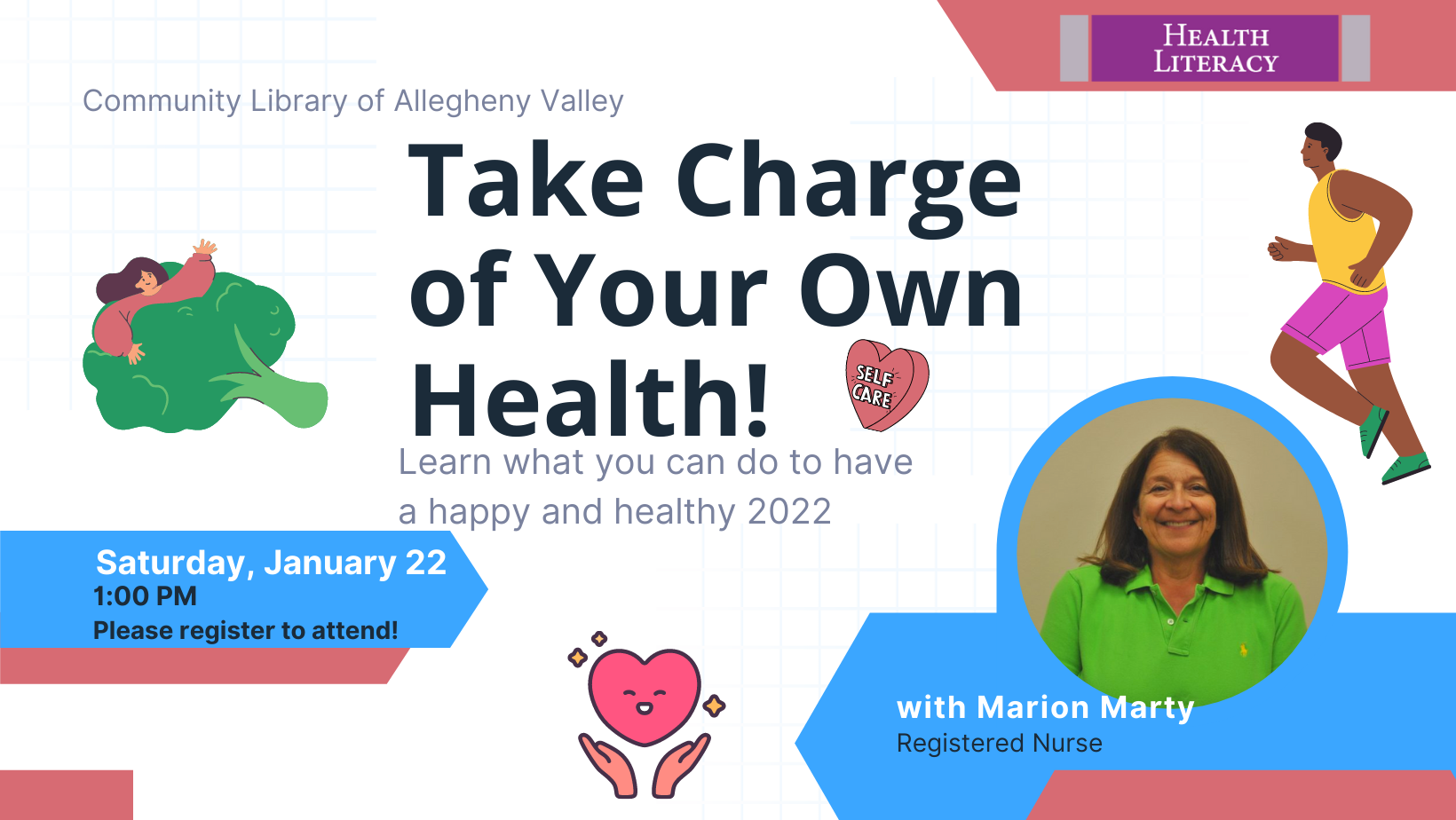 HEALTH LITERACY

Community Library of Allegheny Valley

Take Charge of Your Own Health!

SELF CARE

Learn what you can do to have a happy and healthy 2022

Saturday, January 22
1:00 PM
Please register to attend!

with Marion Marty
Registered Nurse